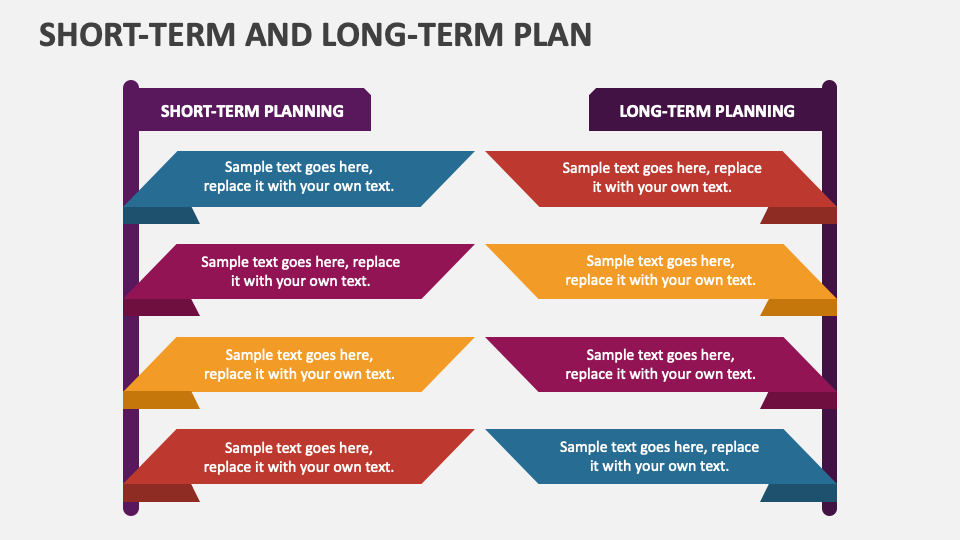 SHORT-TERM AND LONG-TERM PLAN

SHORT-TERM PLANNING

Sample text goes here, replace it with your own text.

Sample text goes here, replace it with your own text.

Sample text goes here, replace it with your own text.

Sample text goes here, replace it with your own text.

LONG-TERM PLANNING

Sample text goes here, replace it with your own text.

Sample text goes here, replace it with your own text.

Sample text goes here, replace it with your own text.

Sample text goes here, replace it with your own text.